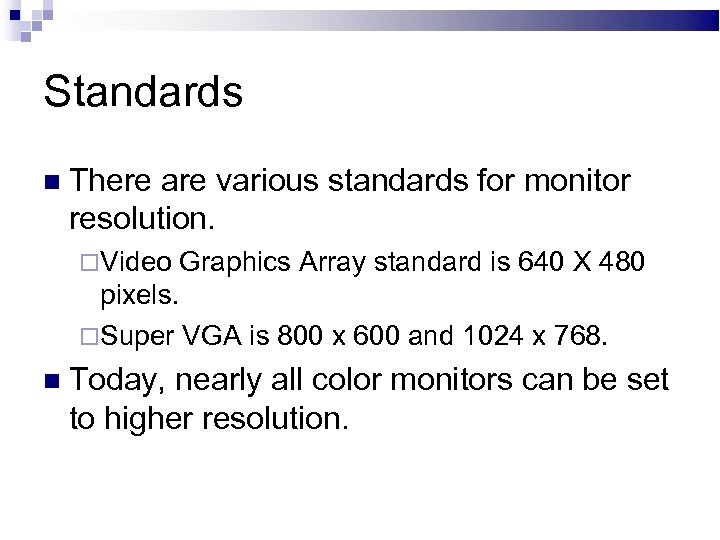 Standards

There are various standards for monitor resolution.

Video Graphics Array standard is 640 X 480 pixels.

Super VGA is 800 x 600 and 1024 x 768.

Today, nearly all color monitors can be set to higher resolution.